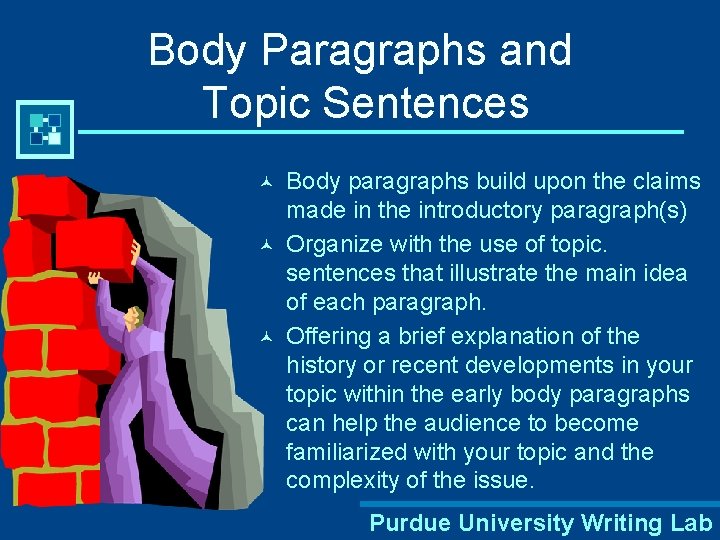 Body Paragraphs and Topic Sentences

- Body paragraphs build upon the claims made in the introductory paragraph(s)
- Organize with the use of topic. sentences that illustrate the main idea of each paragraph.
- Offering a brief explanation of the history or recent developments in your topic within the early body paragraphs can help the audience to become familiarized with your topic and the complexity of the issue.

Purdue University Writing Lab